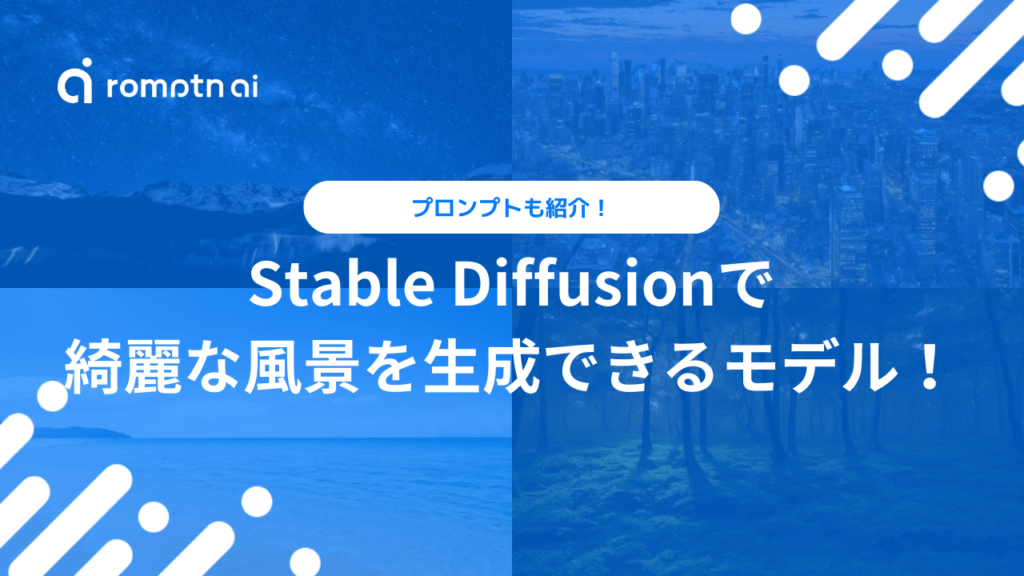 romptn ai

プロンプトも紹介！

Stable Diffusionで
綺麗な風景を生成できるモデル！